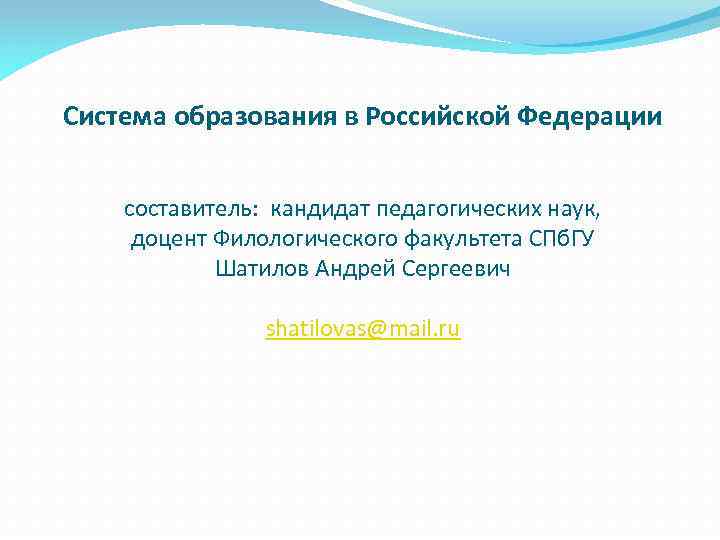 Система образования в Российской Федерации

составитель: кандидат педагогических наук,
доцент Филологического факультета СПбГУ
Шатилов Андрей Сергеевич

shatilovas@mail.ru